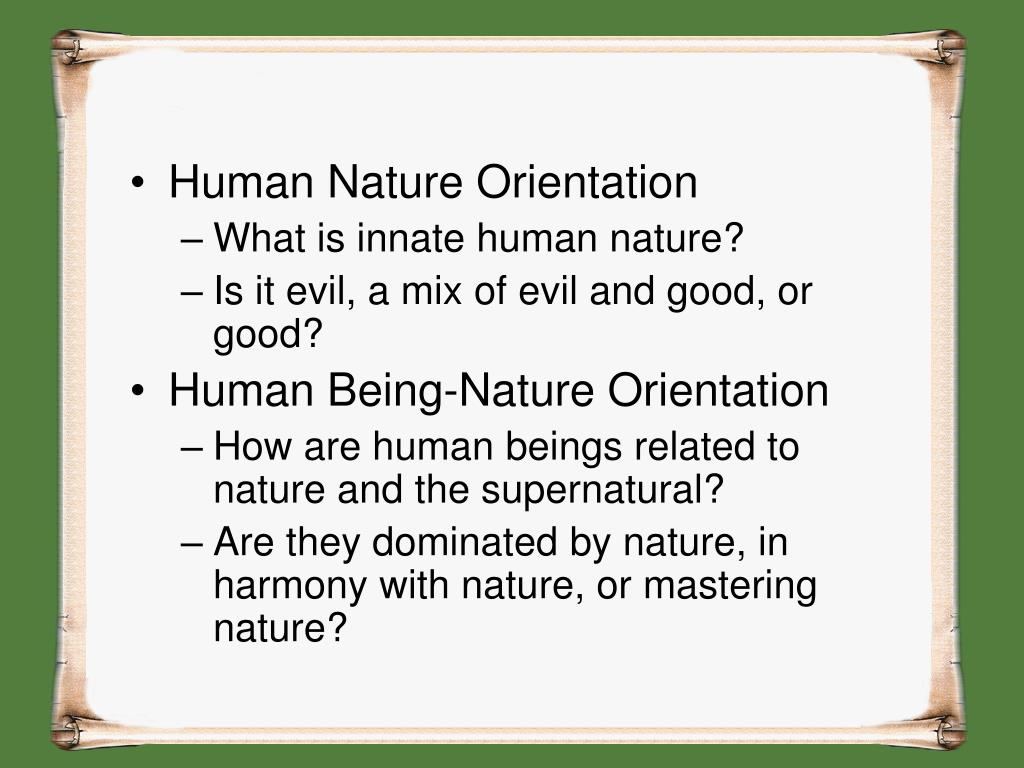 • Human Nature Orientation
– What is innate human nature?
– Is it evil, a mix of evil and good, or good?
• Human Being-Nature Orientation
– How are human beings related to nature and the supernatural?
– Are they dominated by nature, in harmony with nature, or mastering nature?